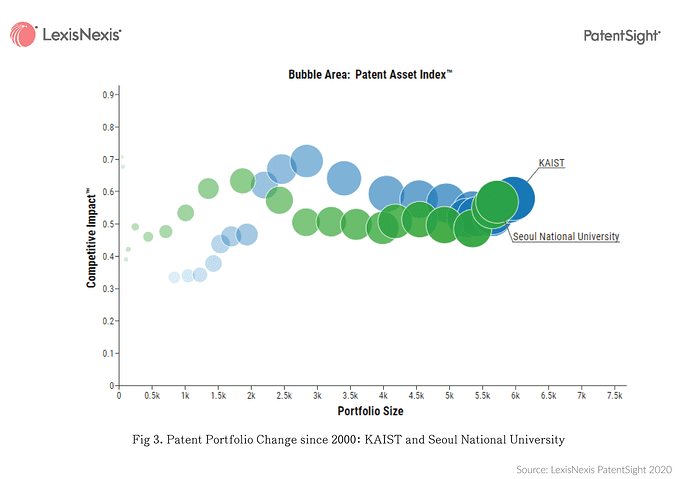 LexisNexis®

PatentSight®

Bubble Area: Patent Asset Index™

Competitive Impact™

0.9
0.8
0.7
0.6
0.5
0.4
0.3
0.2
0.1
0

KAIST

Seoul National University

0 0.5k 1k 1.5k 2k 2.5k 3k 3.5k 4k 4.5k 5k 5.5k 6k 6.5k 7k 7.5k

Portfolio Size

Fig 3. Patent Portfolio Change since 2000: KAIST and Seoul National University

Source: LexisNexis PatentSight 2020